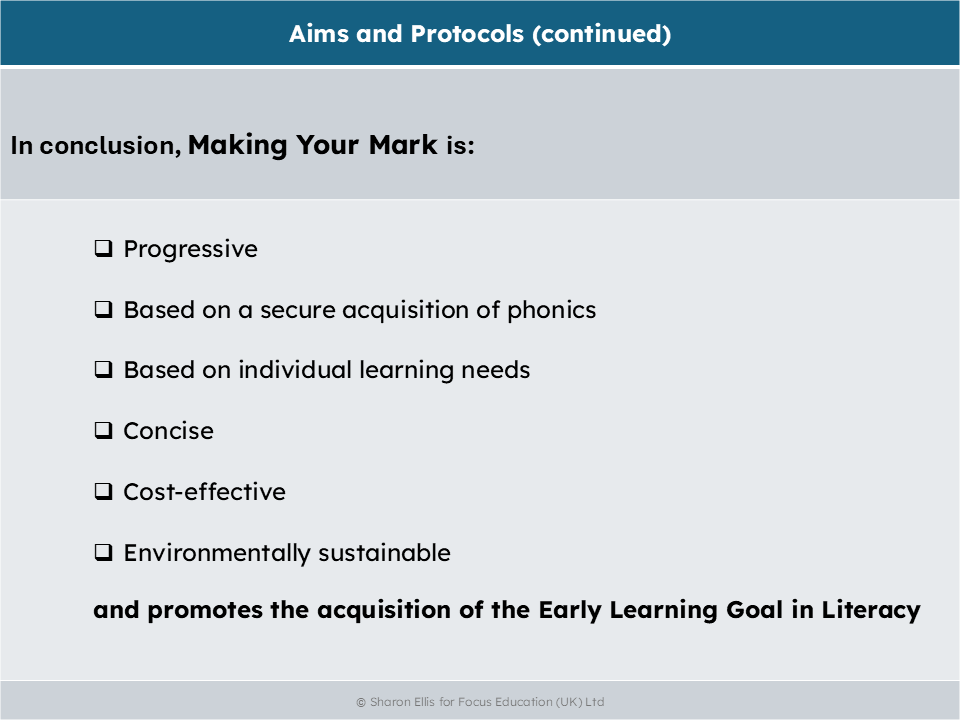 Aims and Protocols (continued)

In conclusion, Making Your Mark is:

❑ Progressive

❑ Based on a secure acquisition of phonics

❑ Based on individual learning needs

❑ Concise

❑ Cost-effective

❑ Environmentally sustainable

and promotes the acquisition of the Early Learning Goal in Literacy

© Sharon Ellis for Focus Education (UK) Ltd